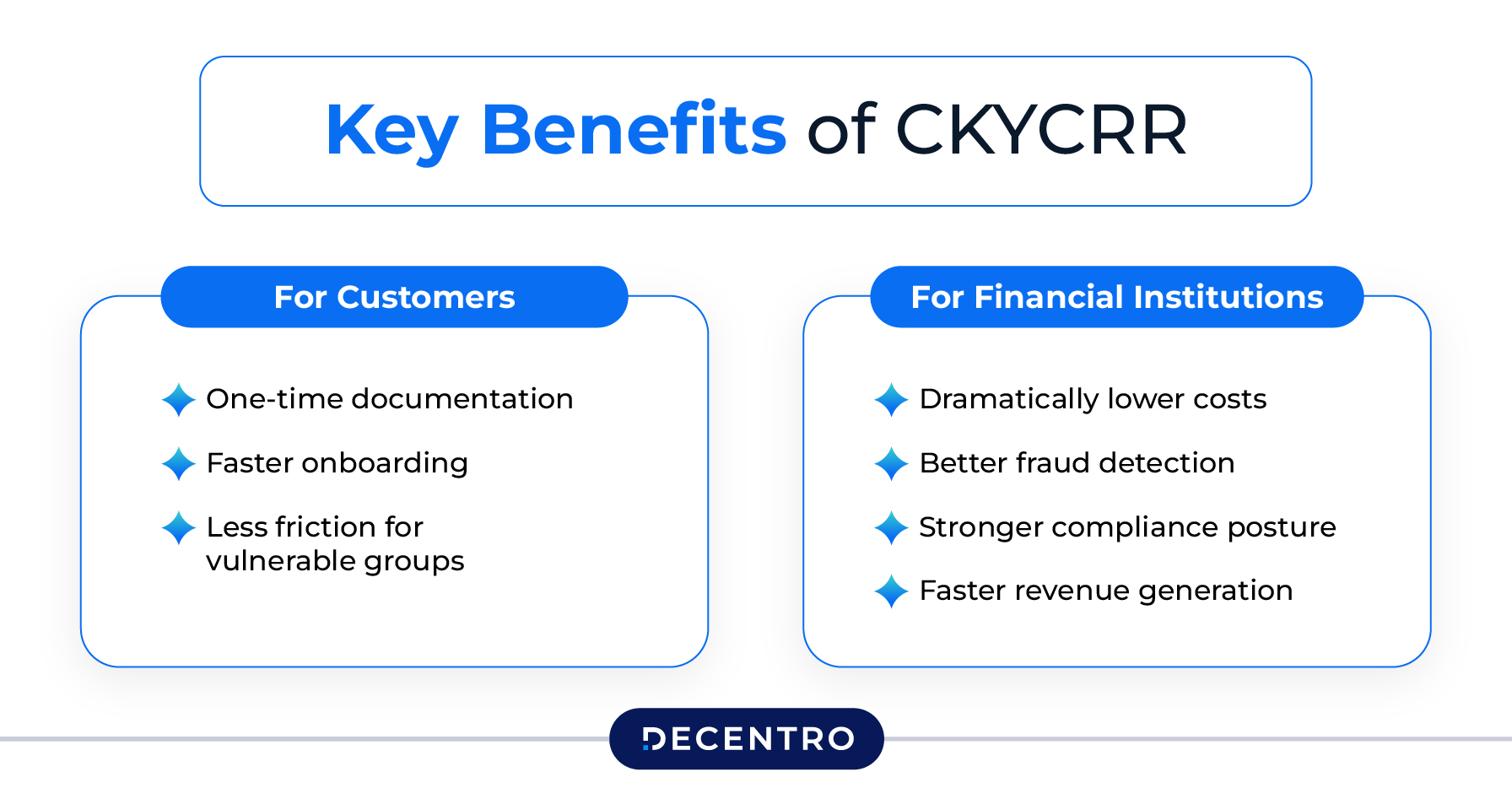 Key Benefits of CKYCRR

For Customers

One-time documentation

Faster onboarding

Less friction for vulnerable groups

For Financial Institutions

Dramatically lower costs

Better fraud detection

Stronger compliance posture

Faster revenue generation

DECENTRO